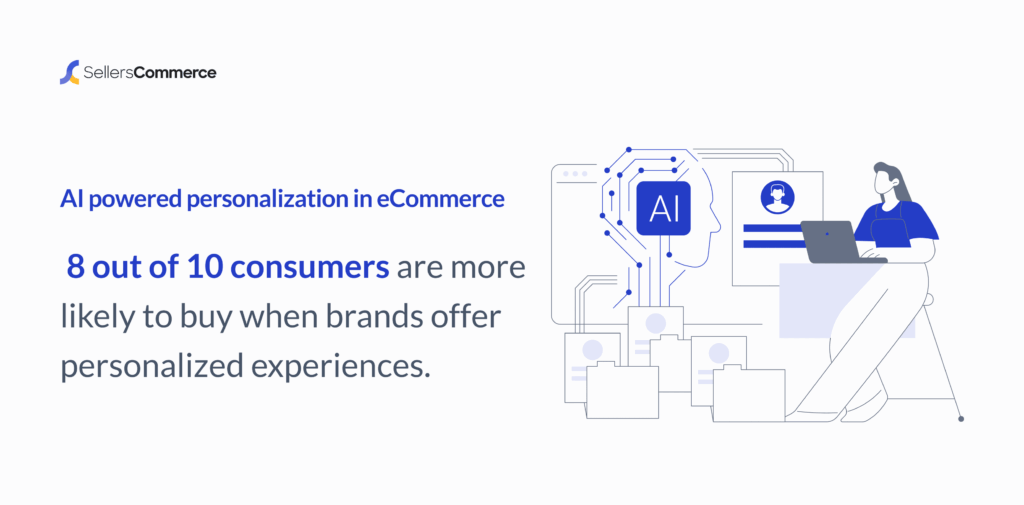 SellersCommerce

AI powered personalization in eCommerce

8 out of 10 consumers are more likely to buy when brands offer personalized experiences.

AI